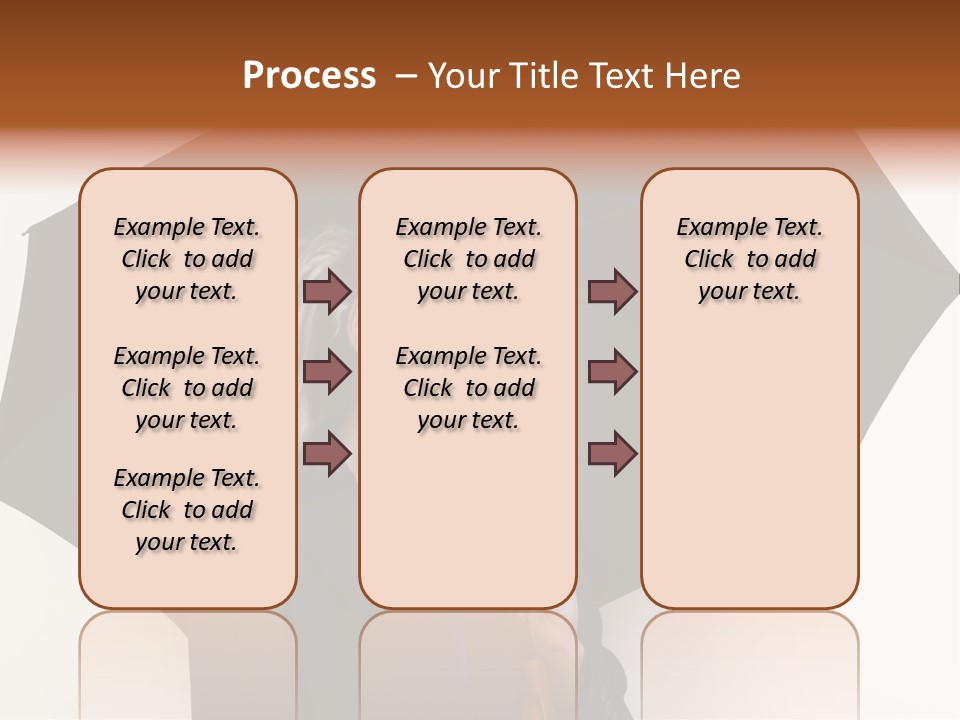 Process – Your Title Text Here

Example Text. Click to add your text.

Example Text. Click to add your text.

Example Text. Click to add your text.

Example Text. Click to add your text.

Example Text. Click to add your text.

Example Text. Click to add your text.